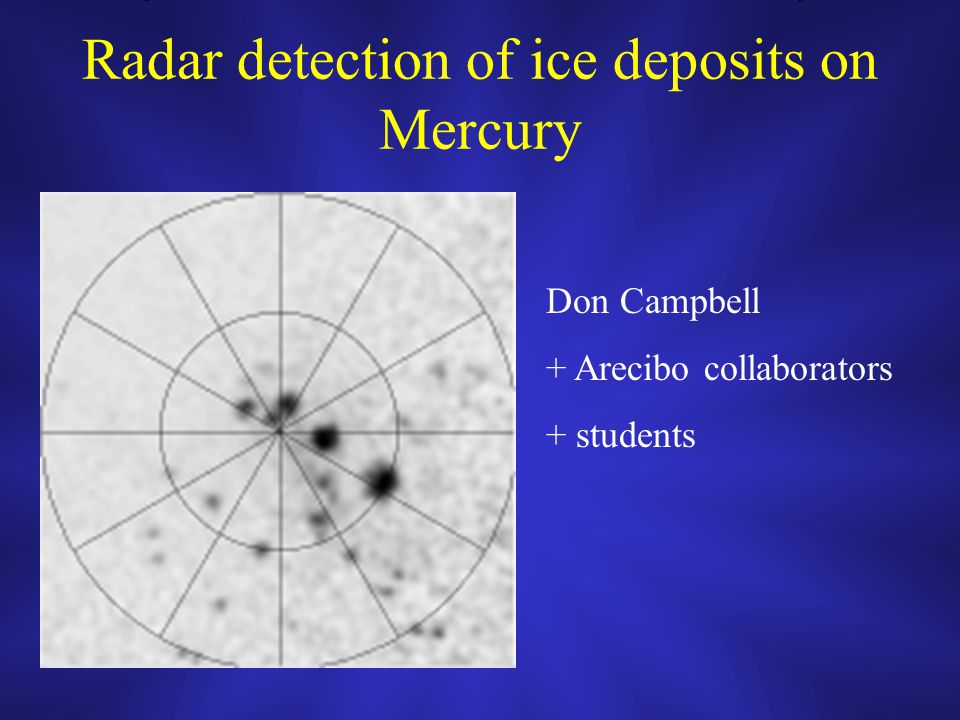 Radar detection of ice deposits on Mercury

Don Campbell

+ Arecibo collaborators

+ students